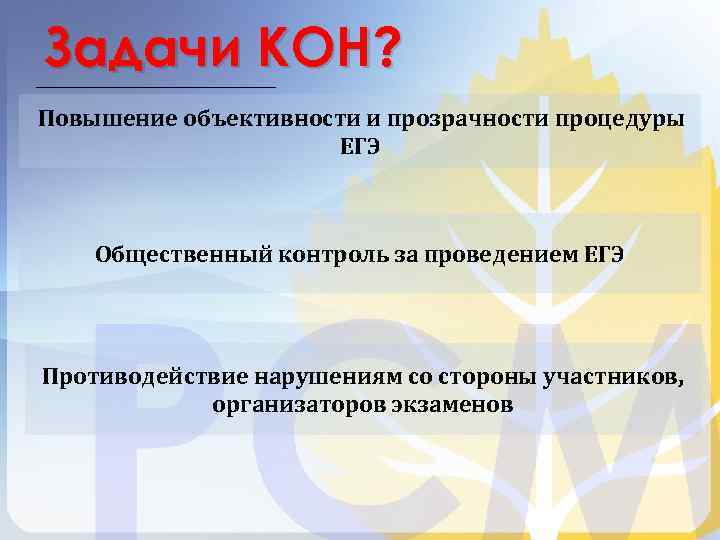 Задачи КОН?

Повышение объективности и прозрачности процедуры ЕГЭ

Общественный контроль за проведением ЕГЭ

Противодействие нарушениям со стороны участников, организаторов экзаменов

РСМ